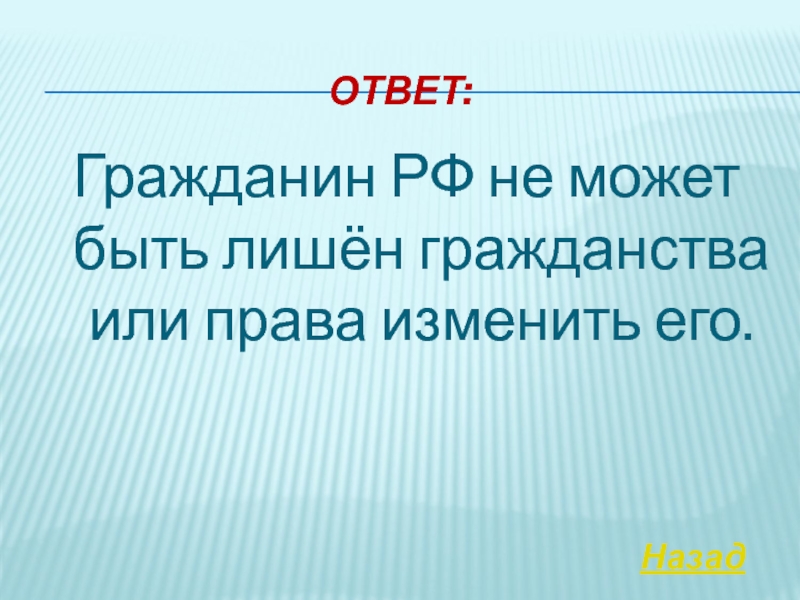 ОТВЕТ:

Гражданин РФ не может быть лишён гражданства или права изменить его.

Назад